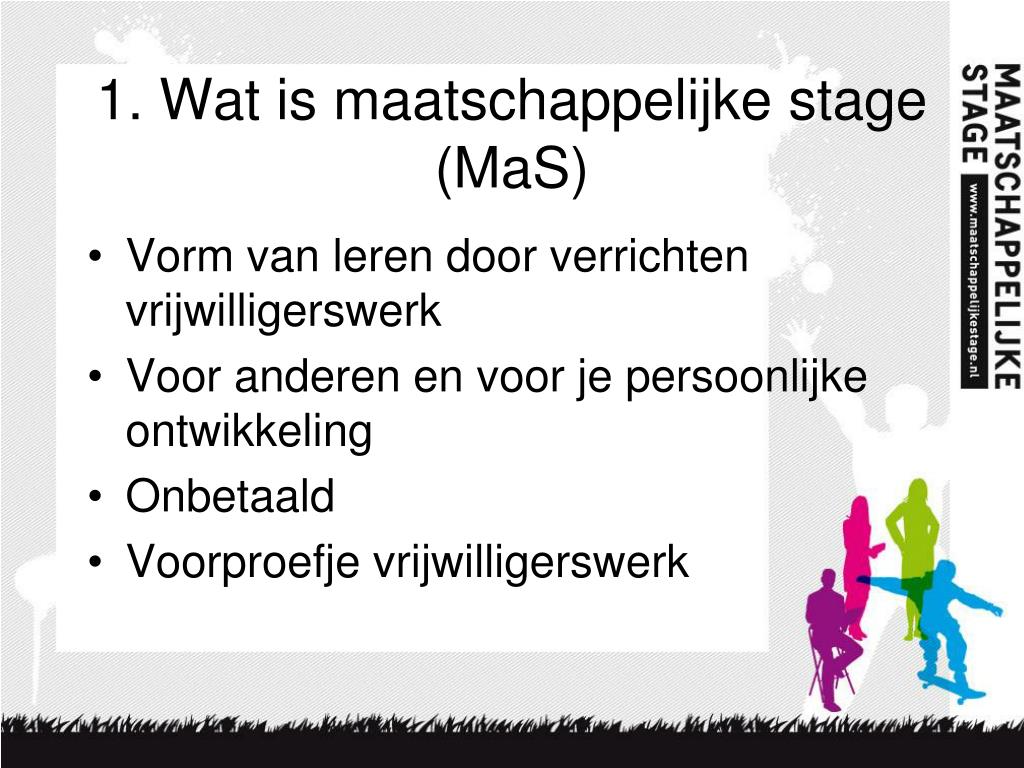 1. Wat is maatschappelijke stage (MaS)

• Vorm van leren door verrichten vrijwilligerswerk
• Voor anderen en voor je persoonlijke ontwikkeling
• Onbetaald
• Voorproefje vrijwilligerswerk

MAATSCHAPPELIJKE STAGE
www.maatschappelijkestage.nl